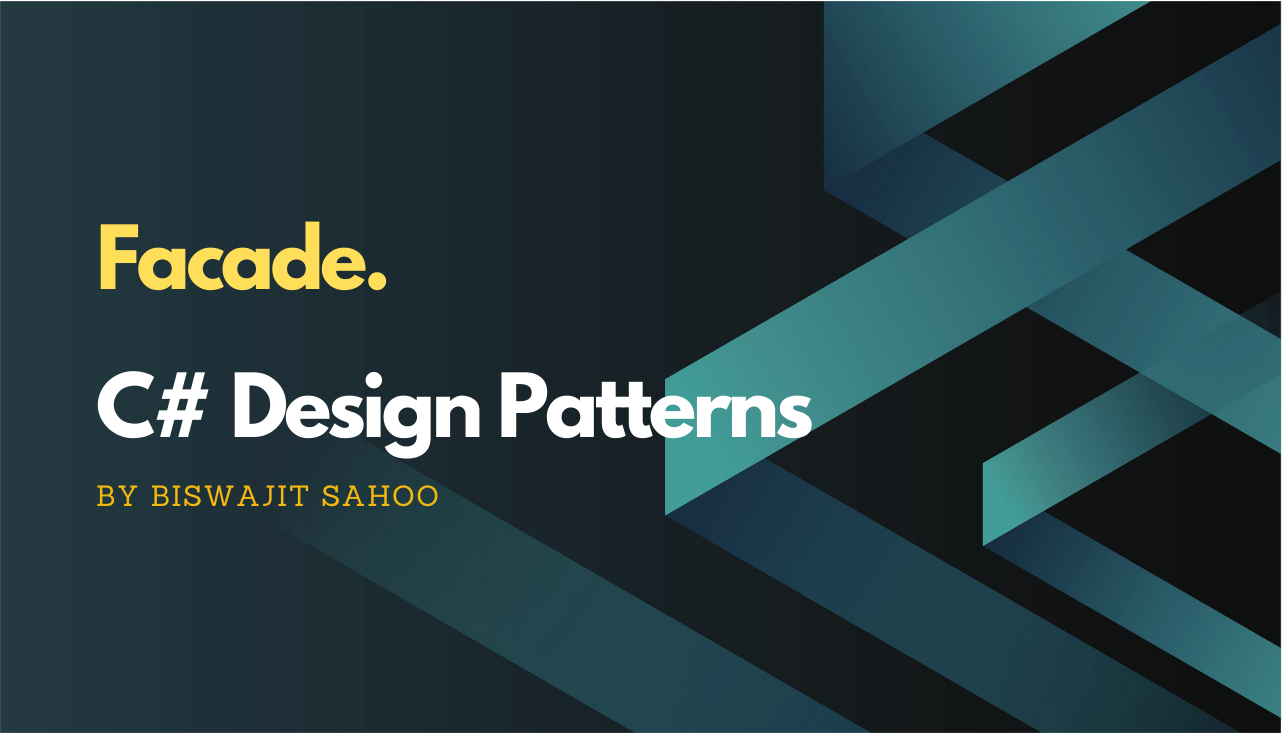 Facade.

C# Design Patterns

BY BISWAJIT SAHOO